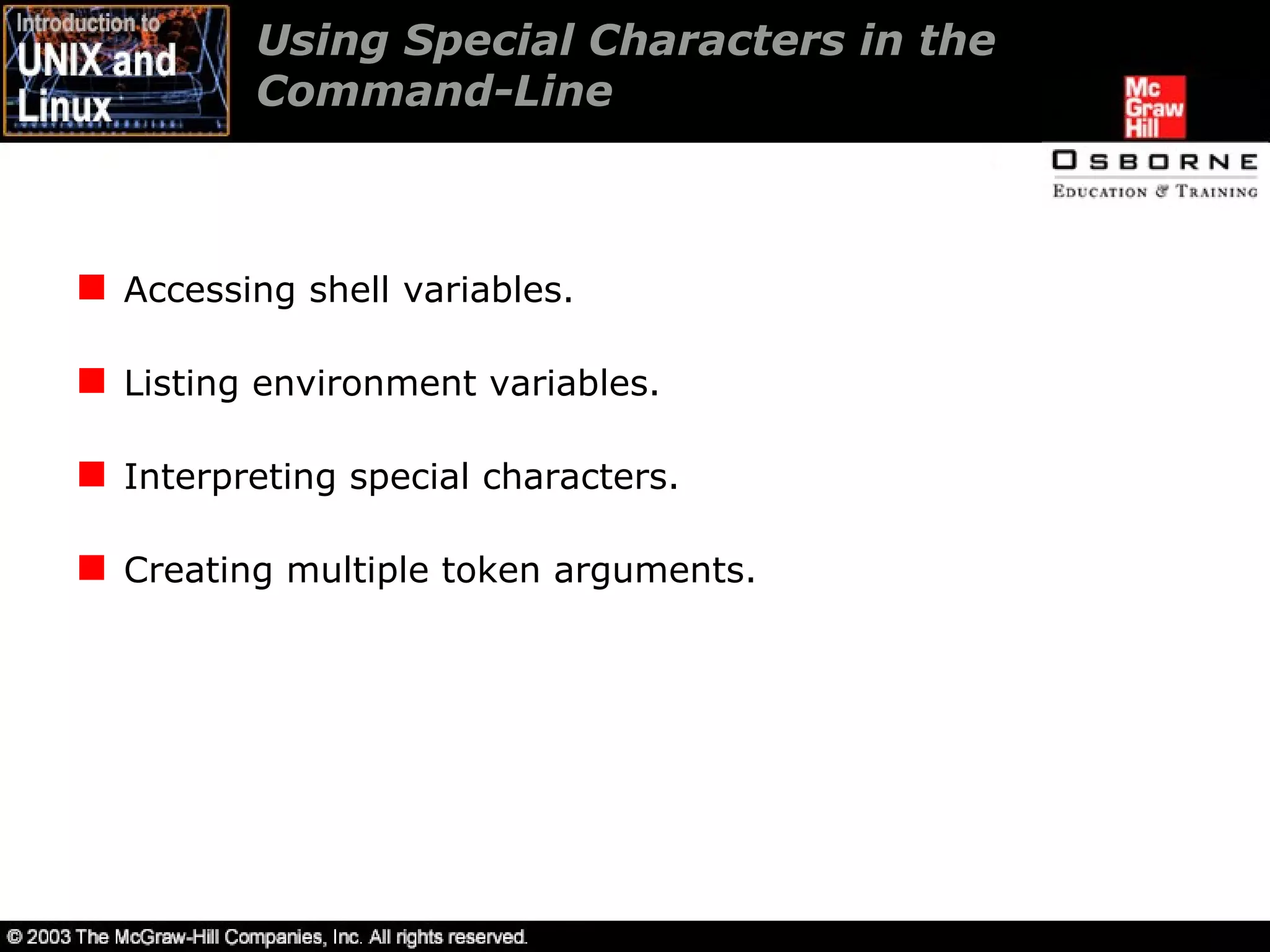 Introduction to UNIX and Linux

Using Special Characters in the Command-Line

Mc Graw Hill

OSBORNE
EDUCATION & TRAINING

Accessing shell variables.

Listing environment variables.

Interpreting special characters.

Creating multiple token arguments.

© 2003 The McGraw-Hill Companies, Inc. All rights reserved.